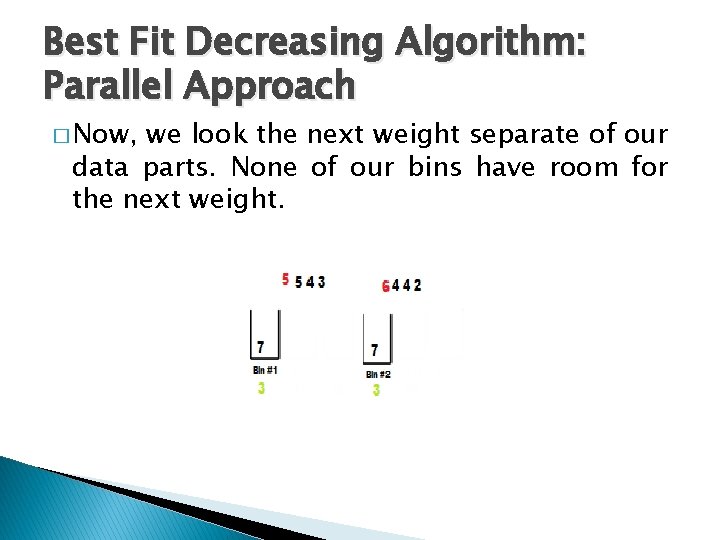 Best Fit Decreasing Algorithm: Parallel Approach

□ Now, we look the next weight separate of our data parts. None of our bins have room for the next weight.

5 5 4 3

6 4 4 2

7

Bin #1

3

7

Bin #2

3